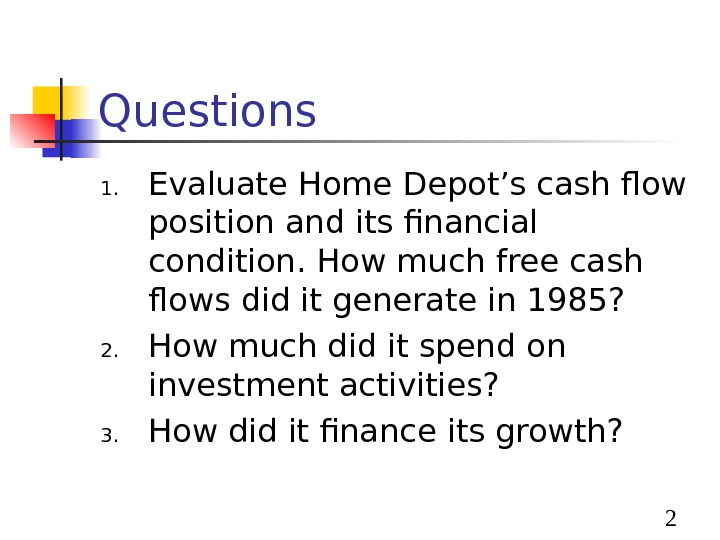 Questions

1. Evaluate Home Depot’s cash flow position and its financial condition. How much free cash flows did it generate in 1985?
2. How much did it spend on investment activities?
3. How did it finance its growth?

2